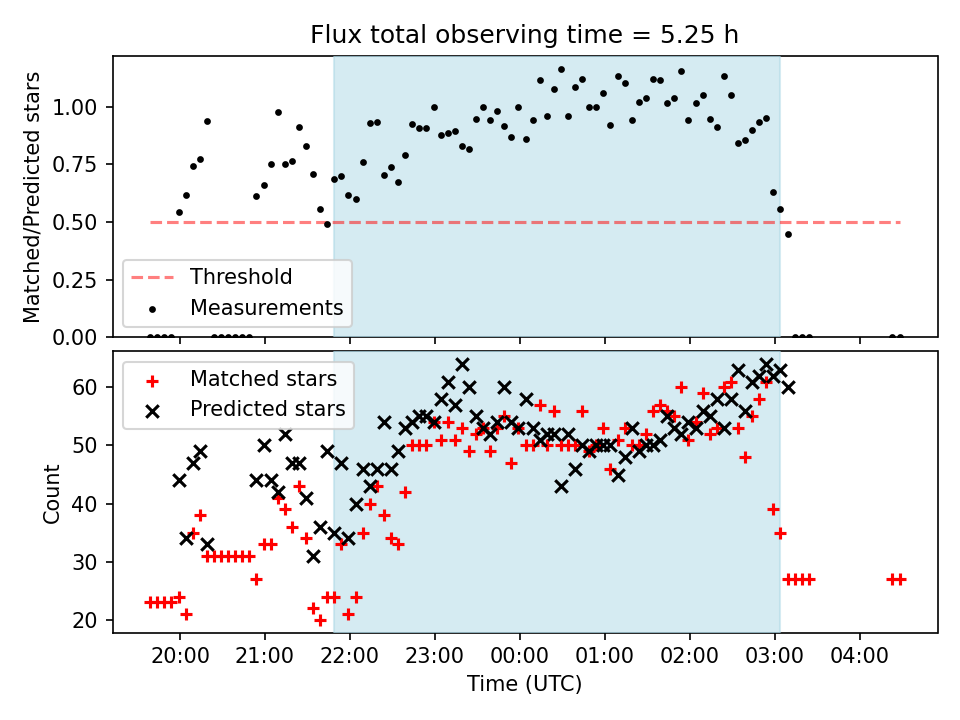 Flux total observing time = 5.25 h

Matched/Predicted stars

1.00
0.75
0.50
0.25
0.00

Threshold
Measurements

Matched stars
Predicted stars

Count

60
50
40
30
20

20:00 21:00 22:00 23:00 00:00 01:00 02:00 03:00 04:00

Time (UTC)